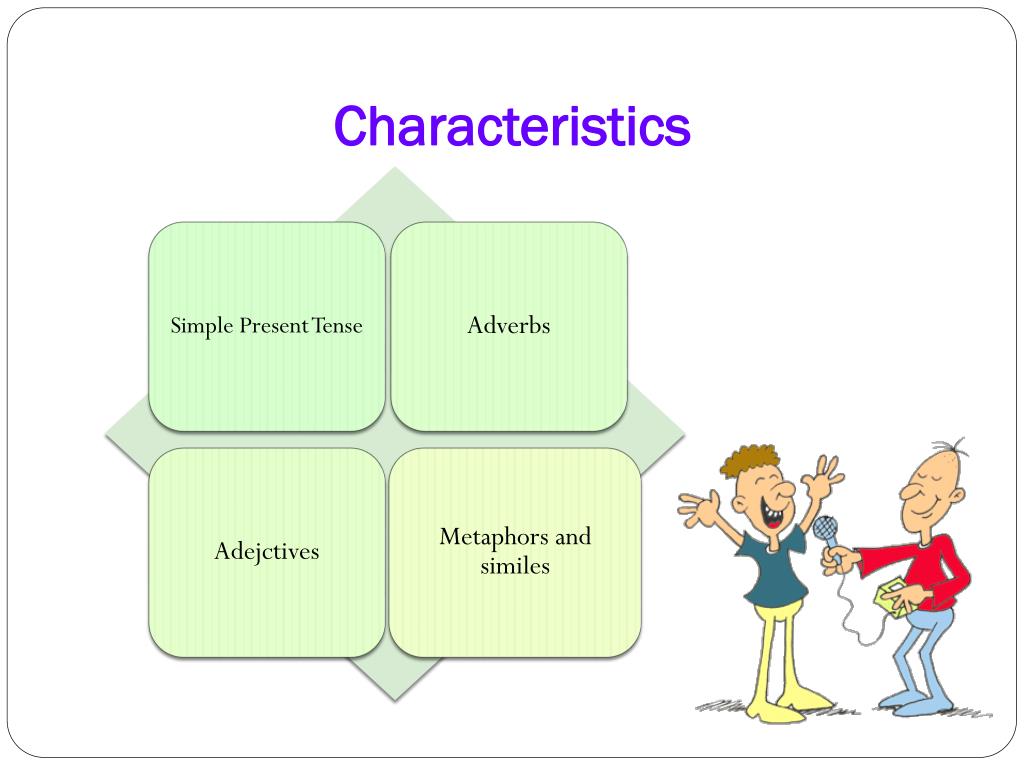 Characteristics

Simple Present Tense

Adverbs

Adejctives

Metaphors and similes